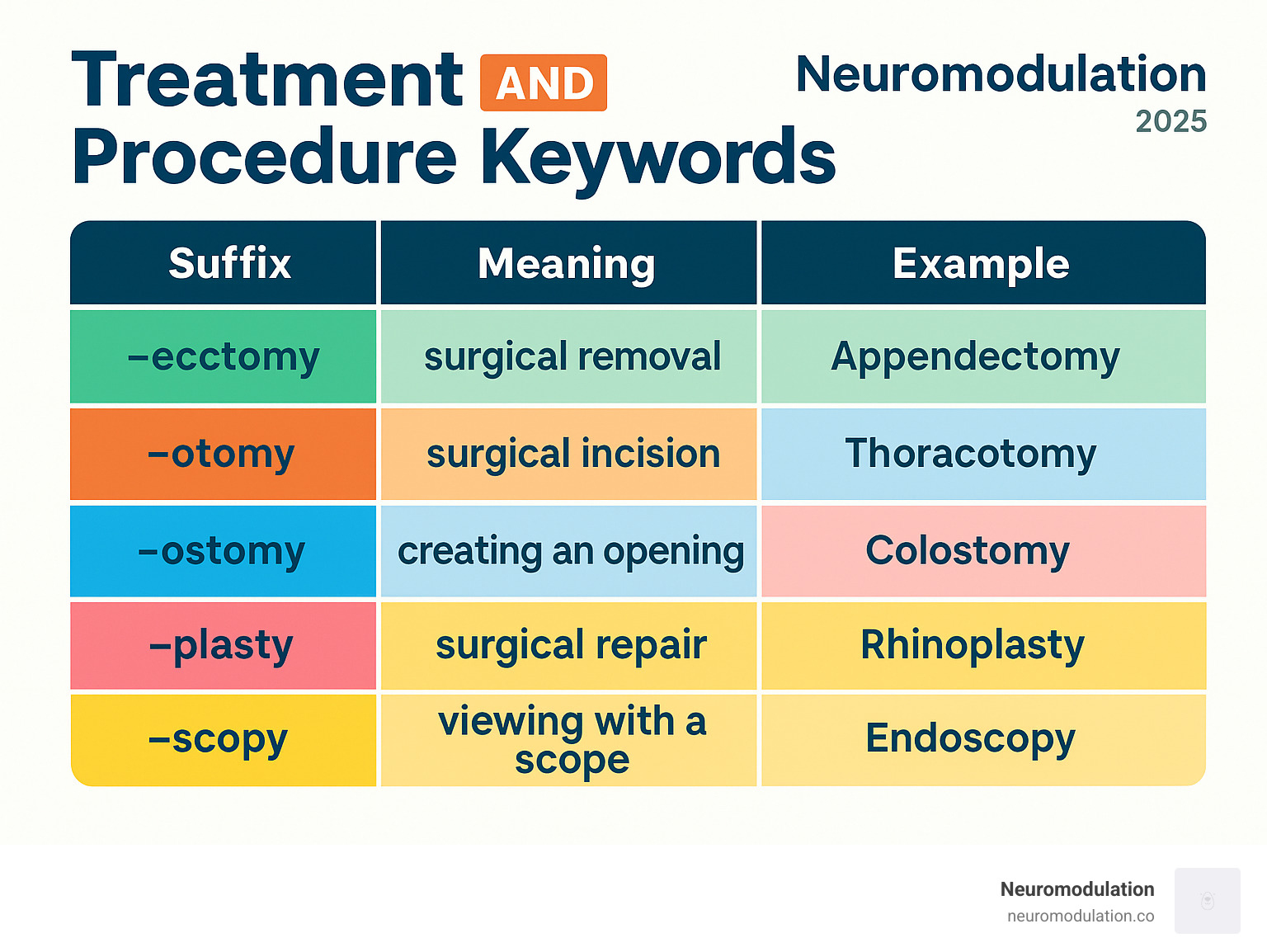 Treatment AND Procedure Keywords

Neuromodulation
2025

| Suffix | Meaning | Example |
|---|---|---|
| –ecctomy | surgical removal | Appendectomy |
| –otomy | surgical incision | Thoracotomy |
| –ostomy | creating an opening | Colostomy |
| –plasty | surgical repair | Rhinoplasty |
| –scopy | viewing with a scope | Endoscopy |

Neuromodulation
neuromodulation.co